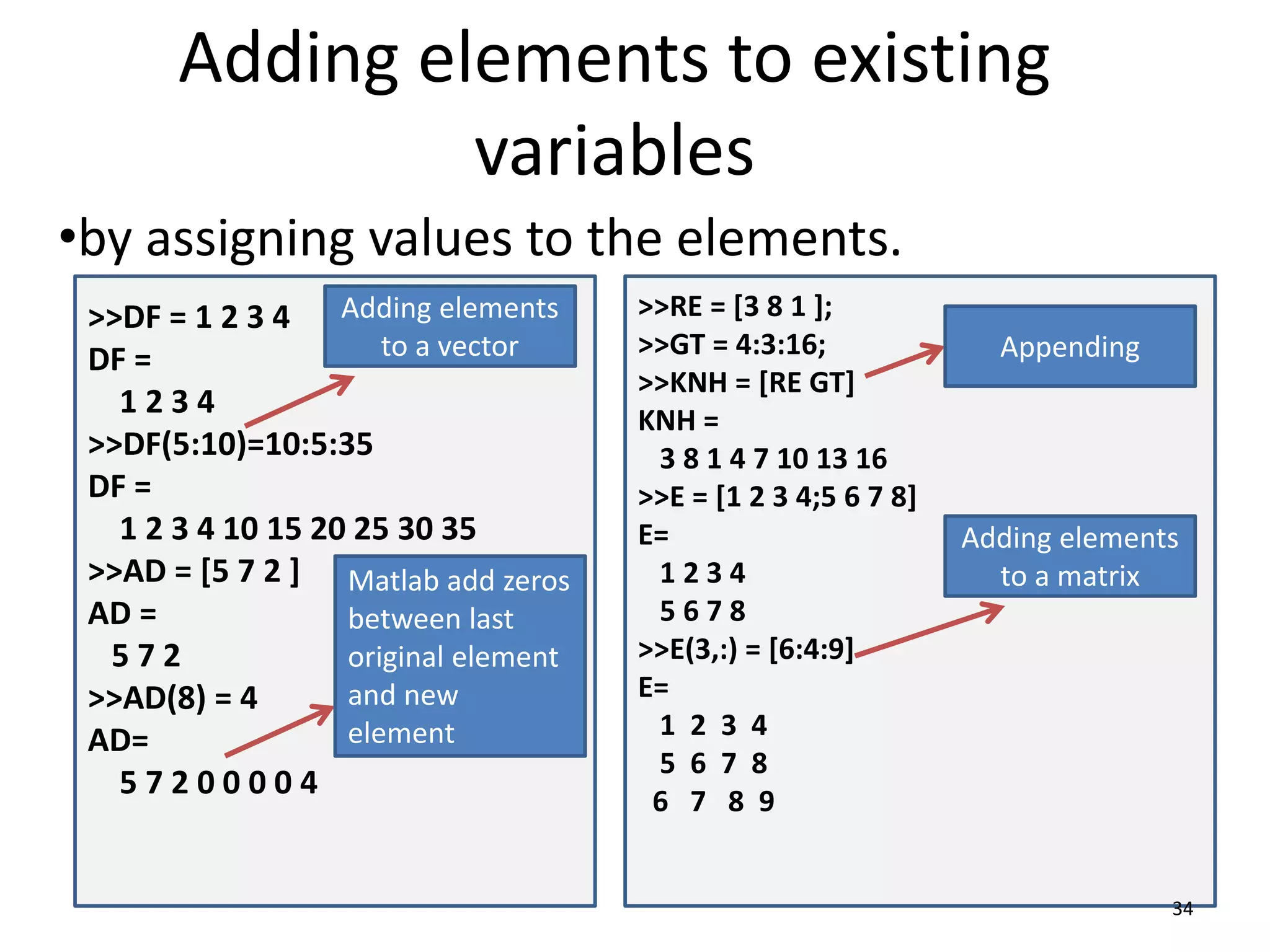 Adding elements to existing variables

•by assigning values to the elements.

>>DF = 1 2 3 4
DF =
1 2 3 4
>>DF(5:10)=10:5:35
DF =
1 2 3 4 10 15 20 25 30 35
>>AD = [5 7 2 ]
AD =
5 7 2
>>AD(8) = 4
AD=
5 7 2 0 0 0 0 4

Adding elements to a vector

Matlab add zeros between last original element and new element

>>RE = [3 8 1 ];
>>GT = 4:3:16;
>>KNH = [RE GT]
KNH =
3 8 1 4 7 10 13 16
>>E = [1 2 3 4;5 6 7 8]
E=
1 2 3 4
5 6 7 8
>>E(3,:) = [6:4:9]
E=
1 2 3 4
5 6 7 8
6 7 8 9

Appending

Adding elements to a matrix

34